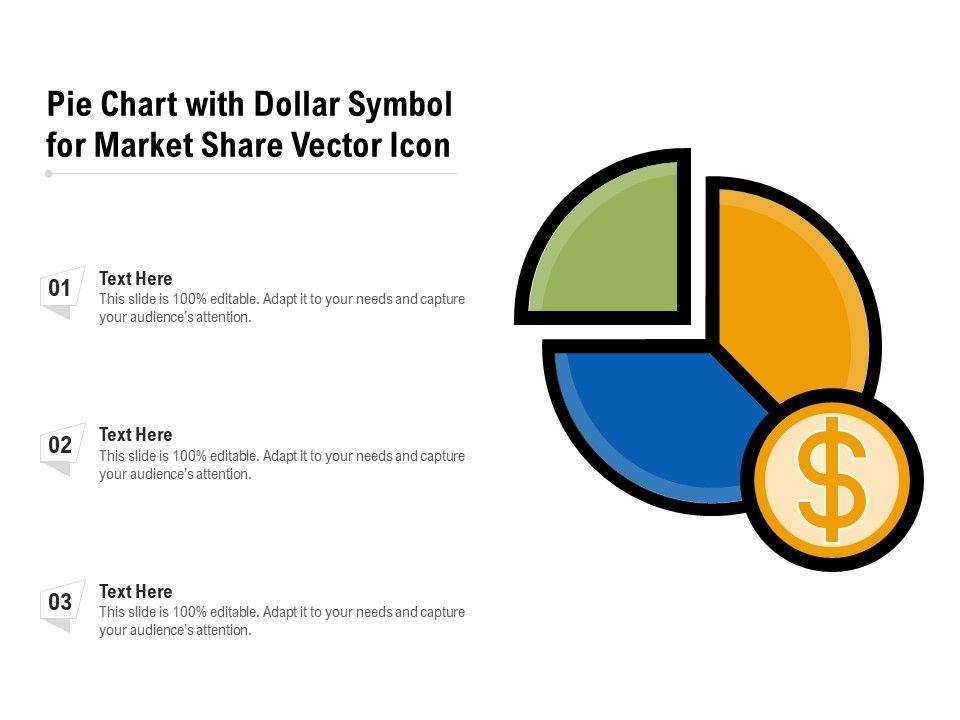 Pie Chart with Dollar Symbol for Market Share Vector Icon

01
Text Here
This slide is 100% editable. Adapt it to your needs and capture your audience's attention.

02
Text Here
This slide is 100% editable. Adapt it to your needs and capture your audience's attention.

03
Text Here
This slide is 100% editable. Adapt it to your needs and capture your audience's attention.

$